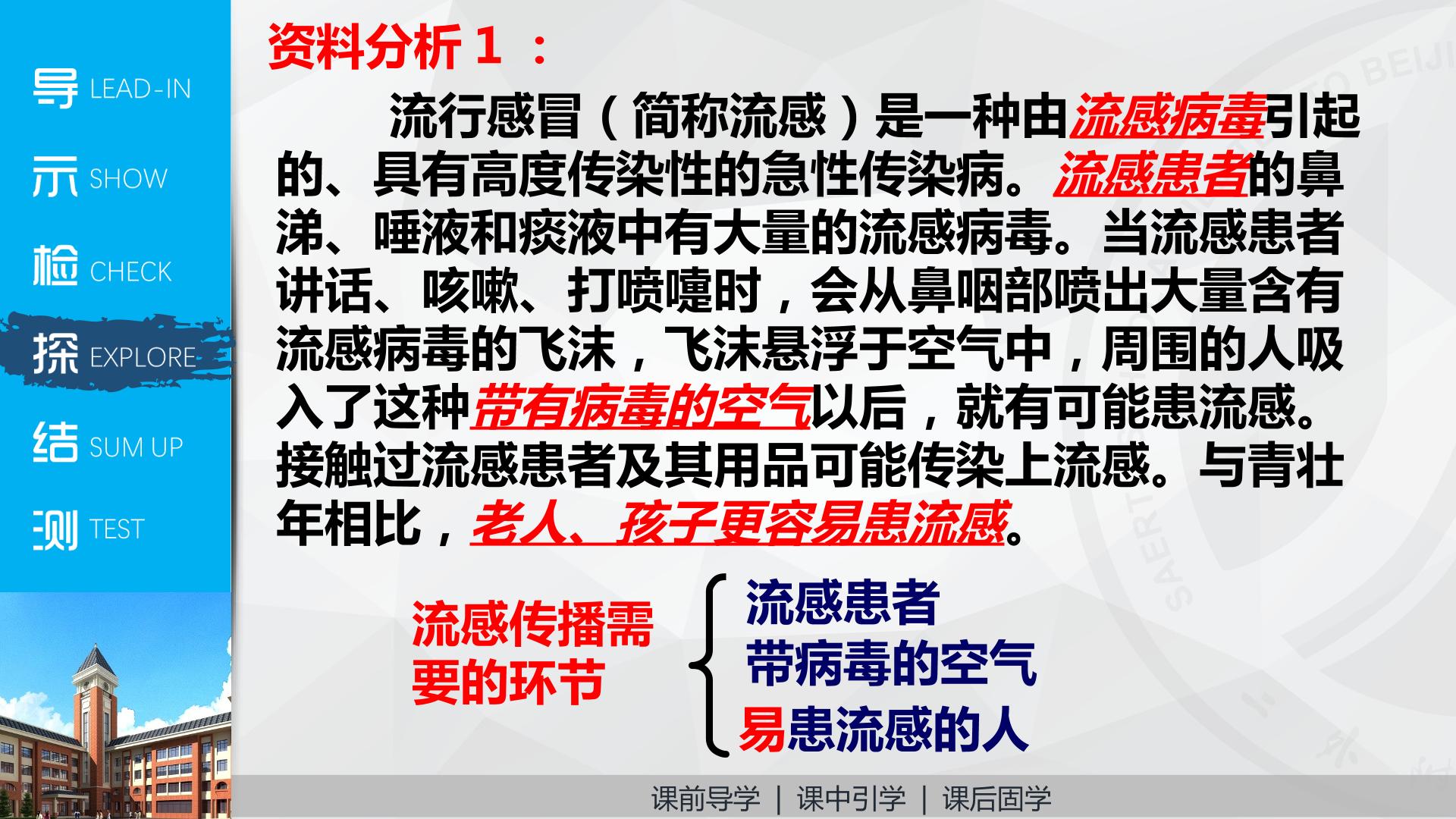 导 LEAD-IN

示 SHOW

检 CHECK

探 EXPLORE

结 SUM UP

测 TEST

资料分析1：

流行感冒（简称流感）是一种由流感病毒引起的、具有高度传染性的急性传染病。流感患者的鼻涕、唾液和痰液中有大量的流感病毒。当流感患者讲话、咳嗽、打喷嚏时，会从鼻咽部喷出大量含有流感病毒的飞沫，飞沫悬浮于空气中，周围的人吸入了这种带有病毒的空气以后，就有可能患流感。接触过流感患者及其用品可能传染上流感。与青壮年相比，老人、孩子更容易患流感。

流感传播需要的环节

流感患者
带病毒的空气
易患流感的人

课前导学 | 课中引学 | 课后固学